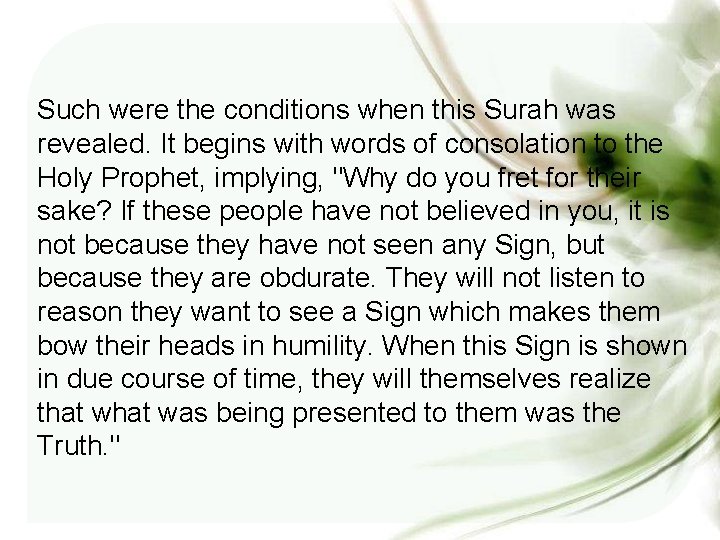 Such were the conditions when this Surah was revealed. It begins with words of consolation to the Holy Prophet, implying, "Why do you fret for their sake? If these people have not believed in you, it is not because they have not seen any Sign, but because they are obdurate. They will not listen to reason they want to see a Sign which makes them bow their heads in humility. When this Sign is shown in due course of time, they will themselves realize that what was being presented to them was the Truth."